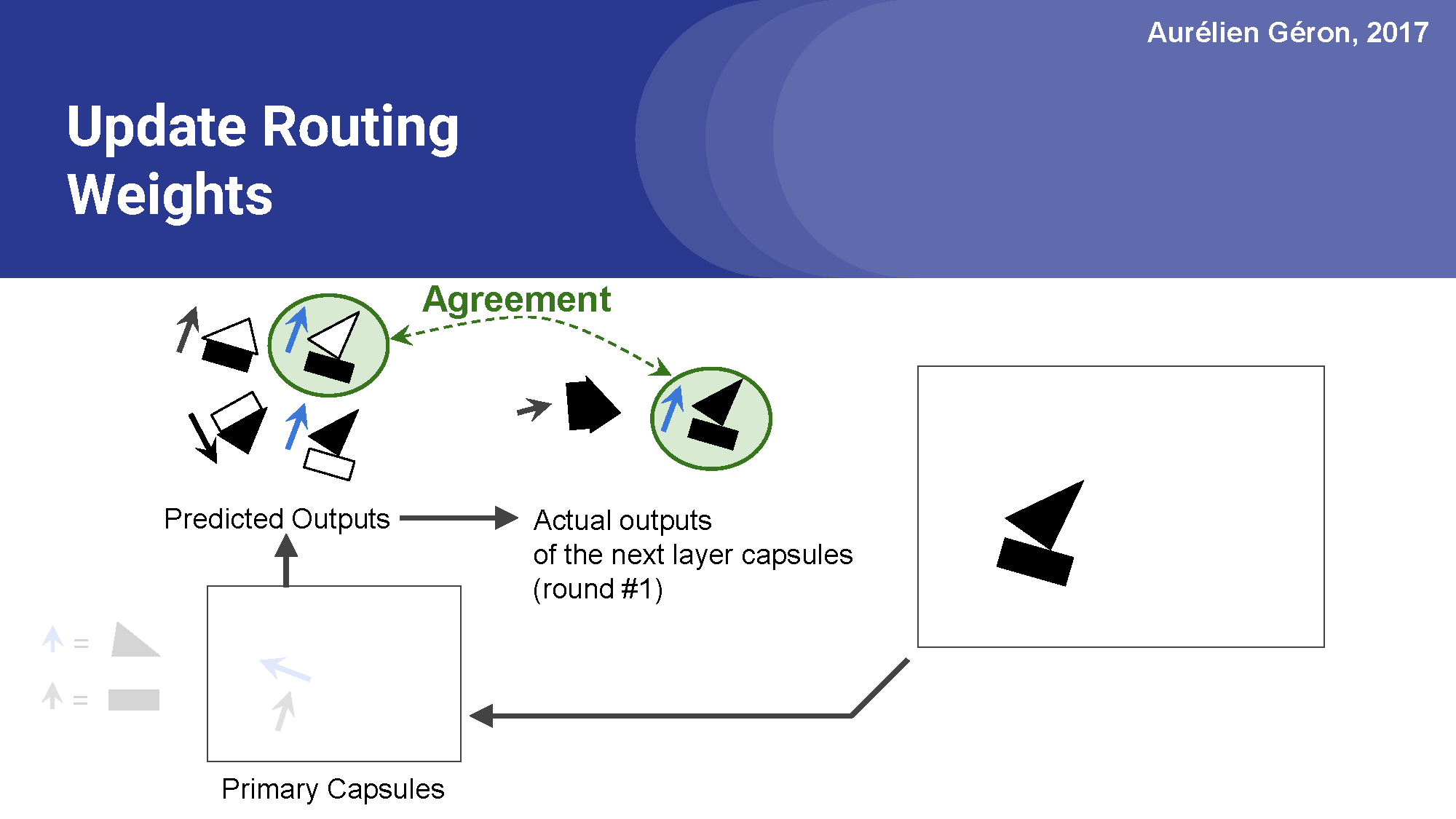 Aurélien Géron, 2017

Update Routing Weights

Agreement

Predicted Outputs

Actual outputs of the next layer capsules (round #1)

=

=

Primary Capsules